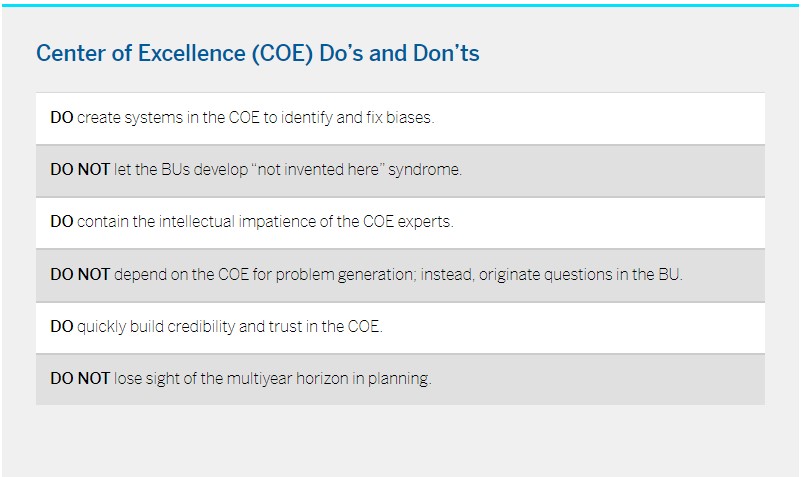 Center of Excellence (COE) Do's and Don'ts

DO create systems in the COE to identify and fix biases.

DO NOT let the BUs develop "not invented here" syndrome.

DO contain the intellectual impatience of the COE experts.

DO NOT depend on the COE for problem generation; instead, originate questions in the BU.

DO quickly build credibility and trust in the COE.

DO NOT lose sight of the multiyear horizon in planning.